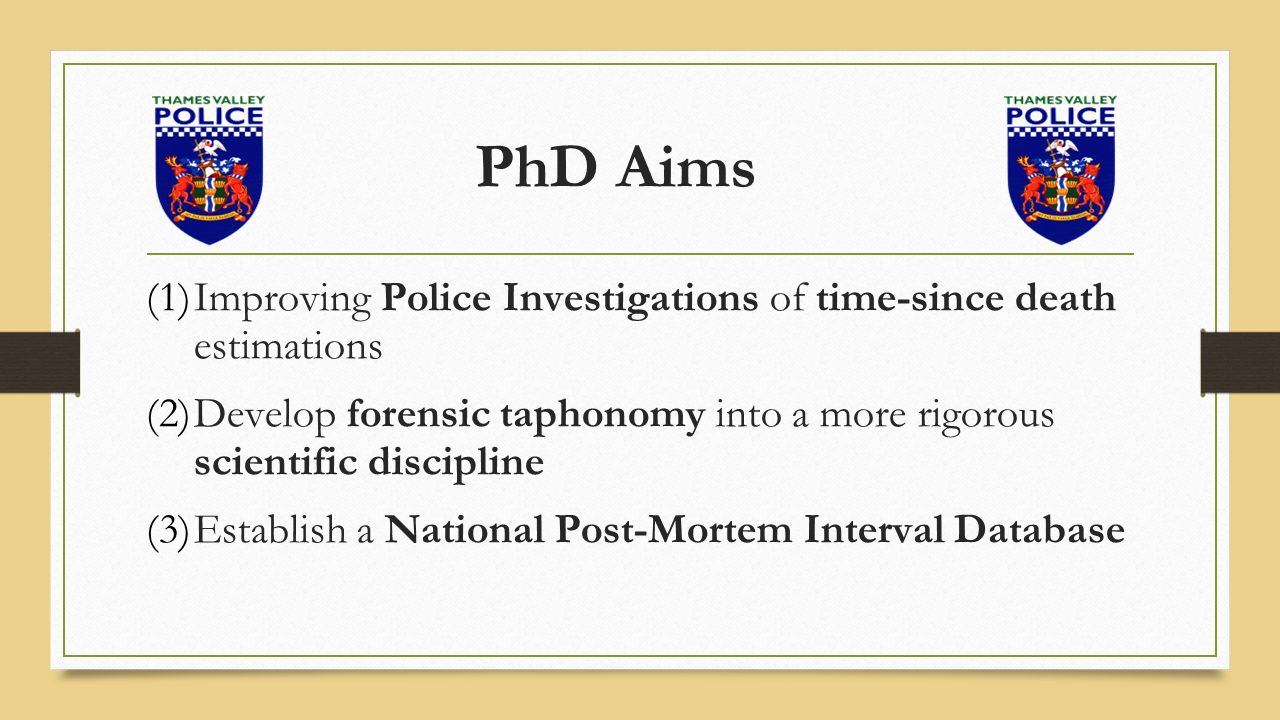 THAMES VALLEY POLICE

PhD Aims

THAMES VALLEY POLICE

(1) Improving Police Investigations of time-since death estimations

(2) Develop forensic taphonomy into a more rigorous scientific discipline

(3) Establish a National Post-Mortem Interval Database